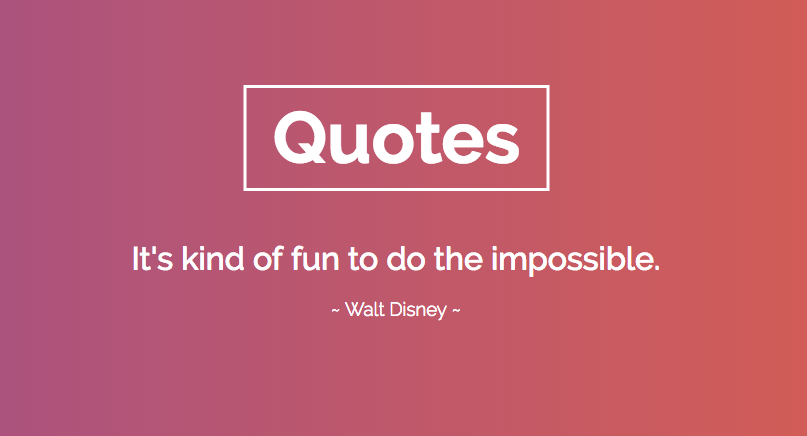 Quotes

It's kind of fun to do the impossible.

~ Walt Disney ~